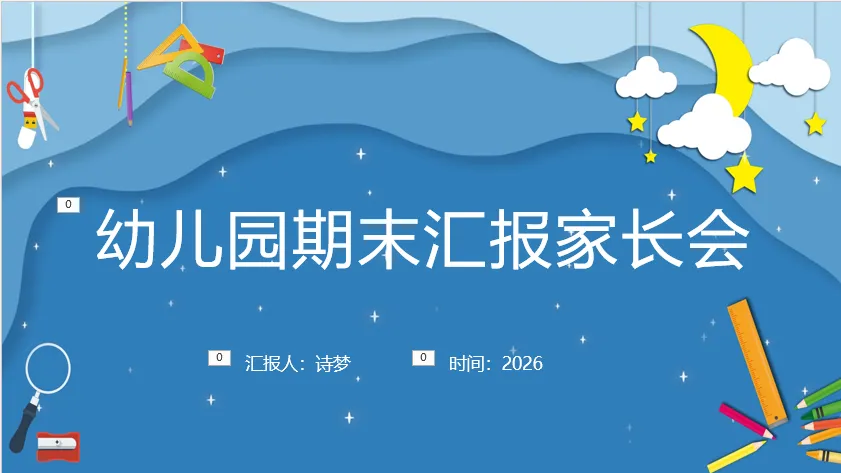 0

幼儿园期末汇报家长会

0 汇报人：诗梦 0 时间：2026